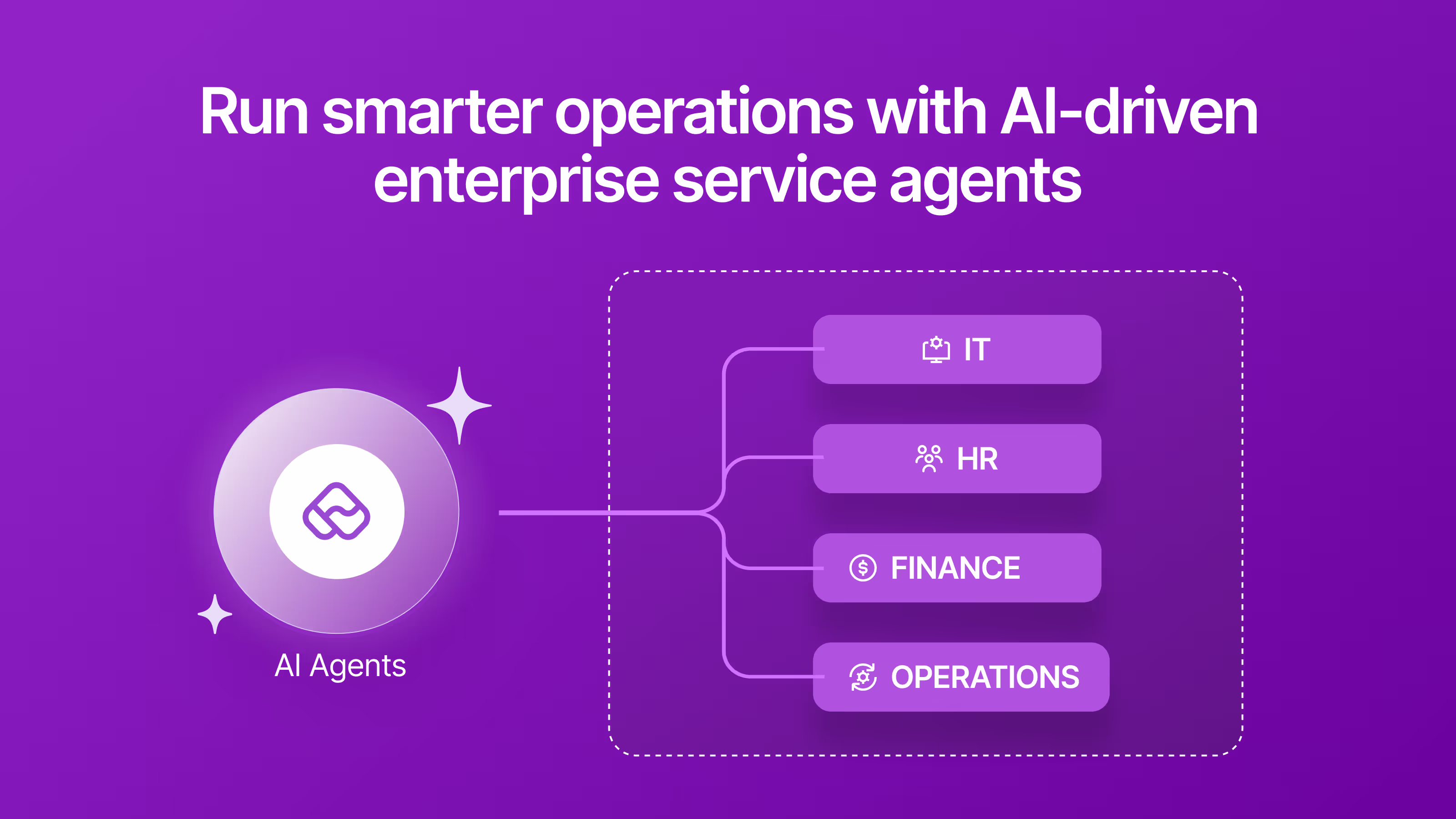 Run smarter operations with AI-driven enterprise service agents

AI Agents

IT

HR

FINANCE

OPERATIONS